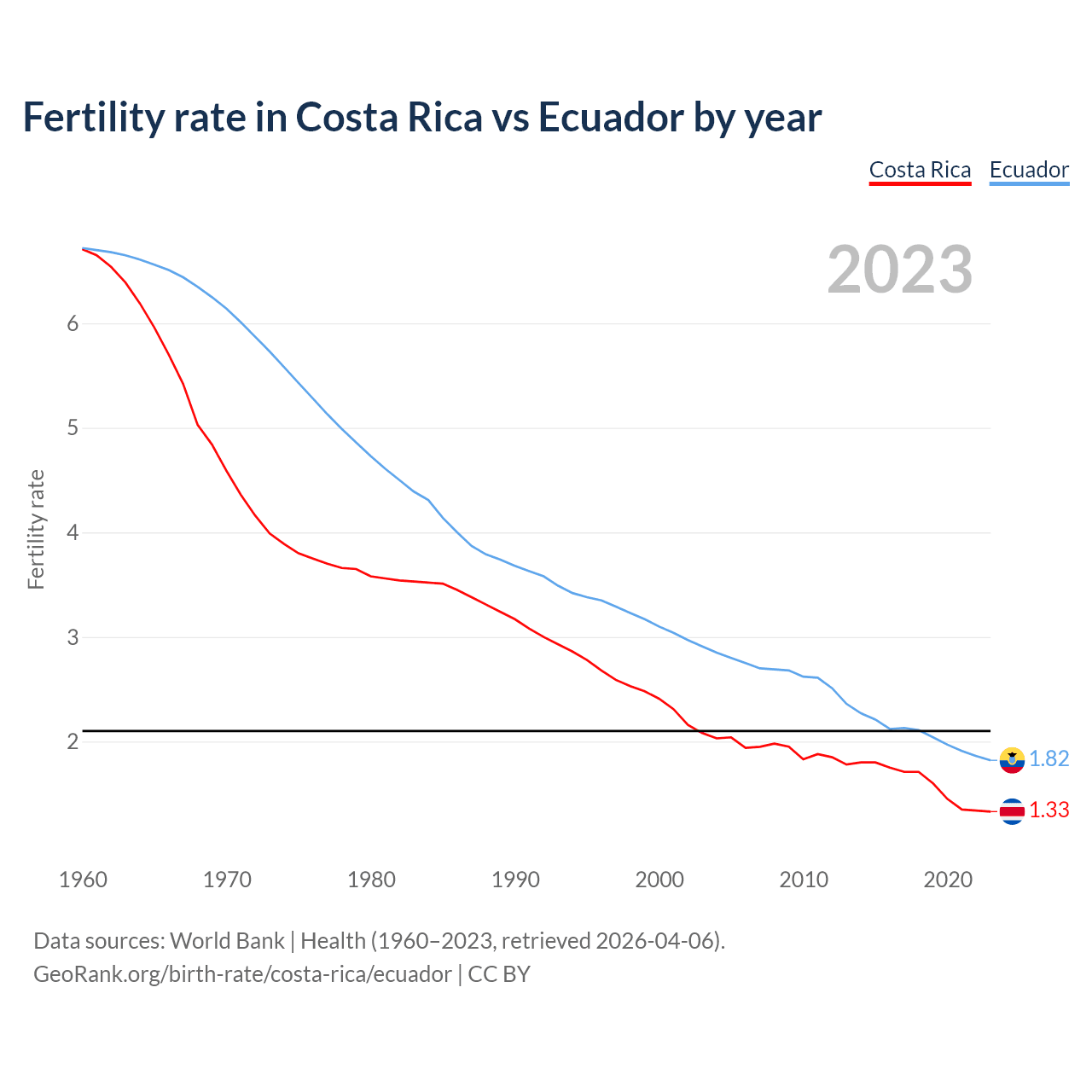 Fertility rate in Costa Rica vs Ecuador by year

Costa Rica Ecuador

2023

Fertility rate

6
5
4
3
2

1.82
1.33

1960 1970 1980 1990 2000 2010 2020

Data sources: World Bank | Health (1960–2023, retrieved 2026-04-06).
GeoRank.org/birth-rate/costa-rica/ecuador | CC BY